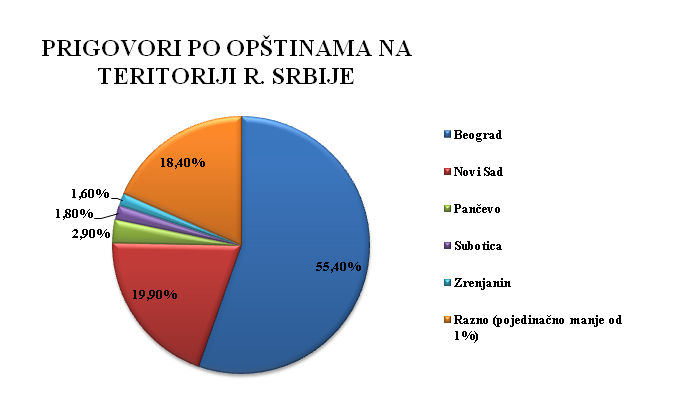 PRIGOVORI PO OPŠTINAMA NA TERITORIJI R. SRBIJE

18,40%
1,60%
1,80%
2,90%
55,40%
19,90%

Beograd
Novi Sad
Pančevo
Subotica
Zrenjanin
Razno (pojedinačno manje od 1%)